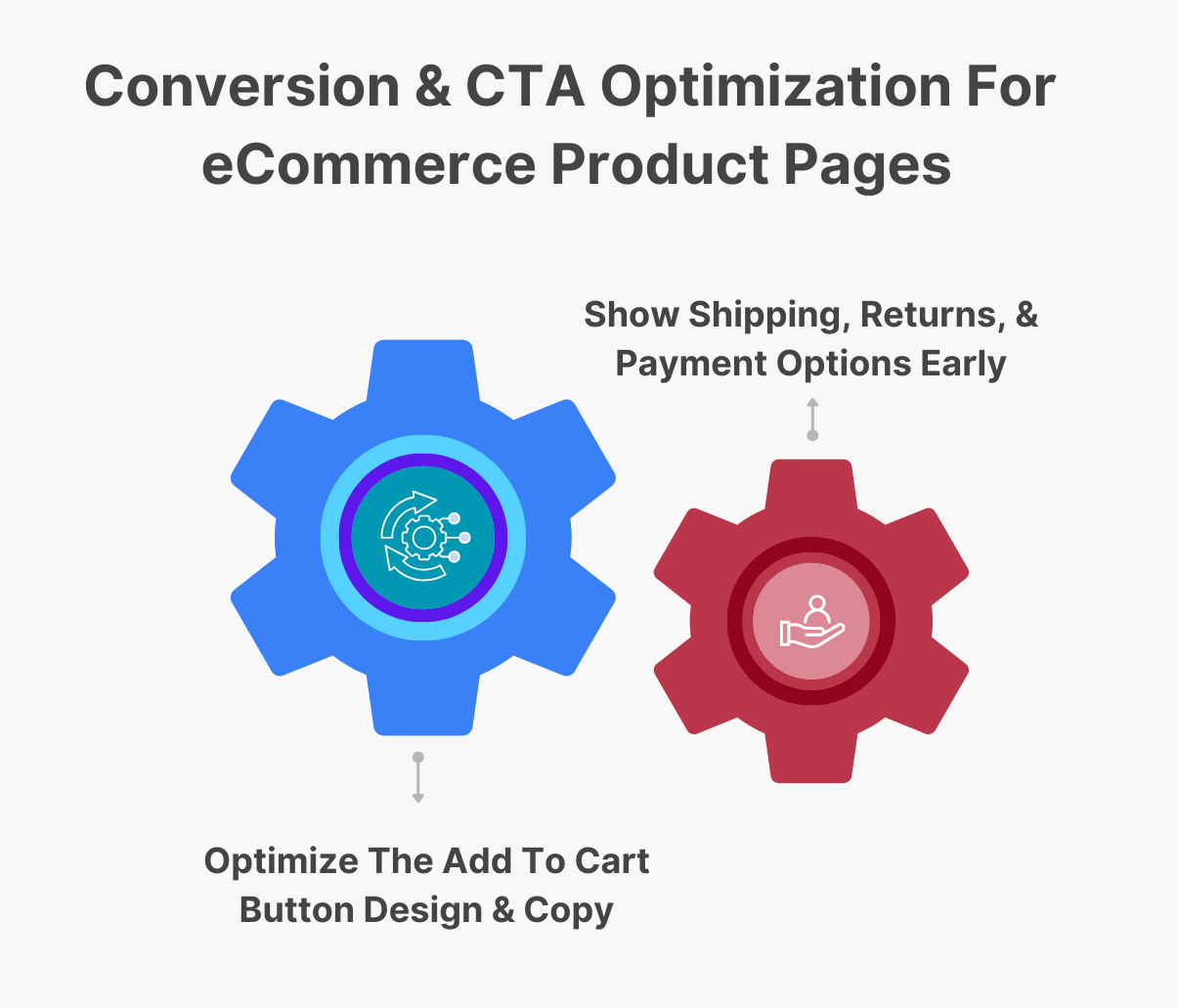 Conversion & CTA Optimization For eCommerce Product Pages

Show Shipping, Returns, & Payment Options Early

Optimize The Add To Cart Button Design & Copy